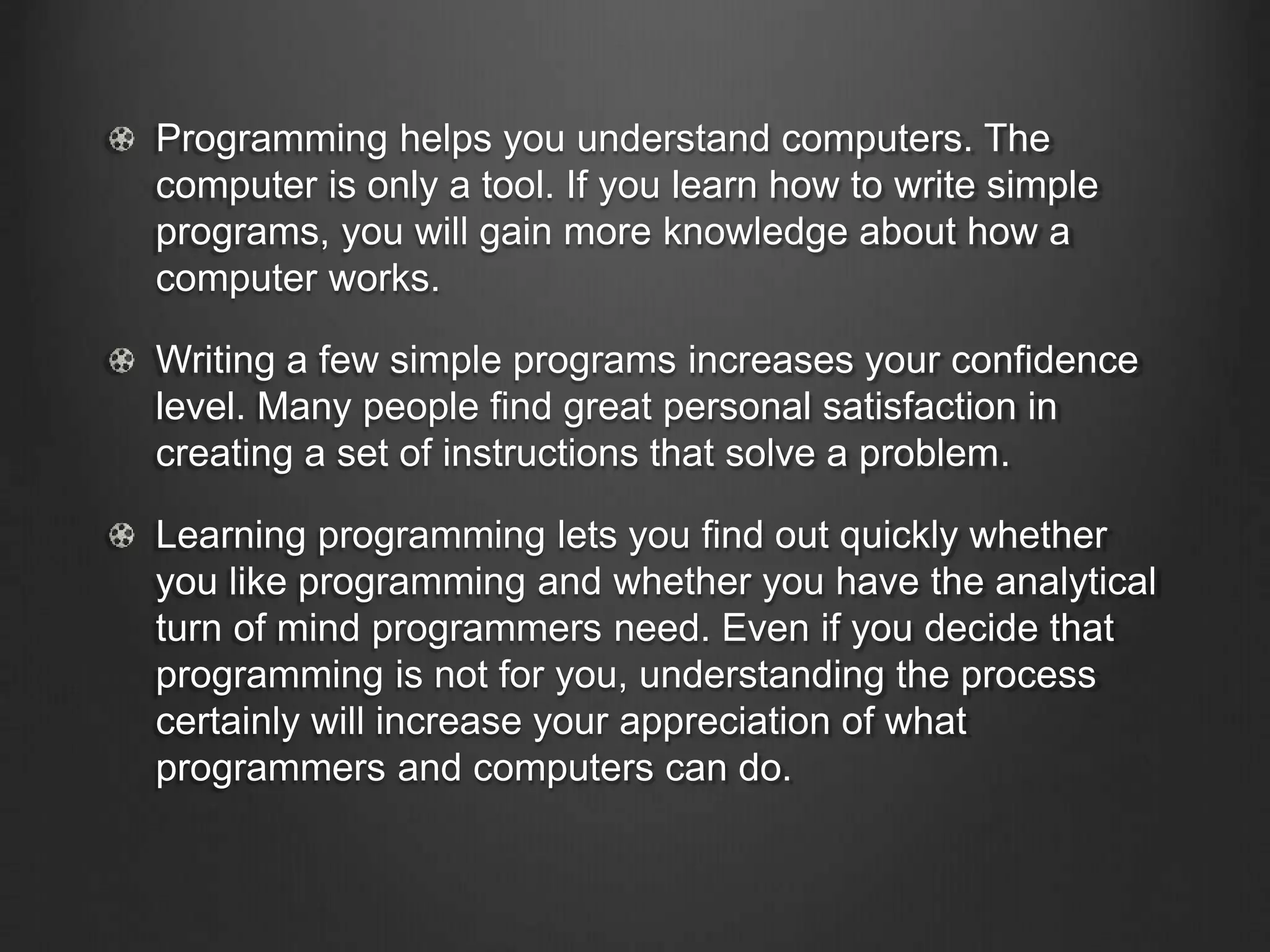 Programming helps you understand computers. The computer is only a tool. If you learn how to write simple programs, you will gain more knowledge about how a computer works.

Writing a few simple programs increases your confidence level. Many people find great personal satisfaction in creating a set of instructions that solve a problem.

Learning programming lets you find out quickly whether you like programming and whether you have the analytical turn of mind programmers need. Even if you decide that programming is not for you, understanding the process certainly will increase your appreciation of what programmers and computers can do.